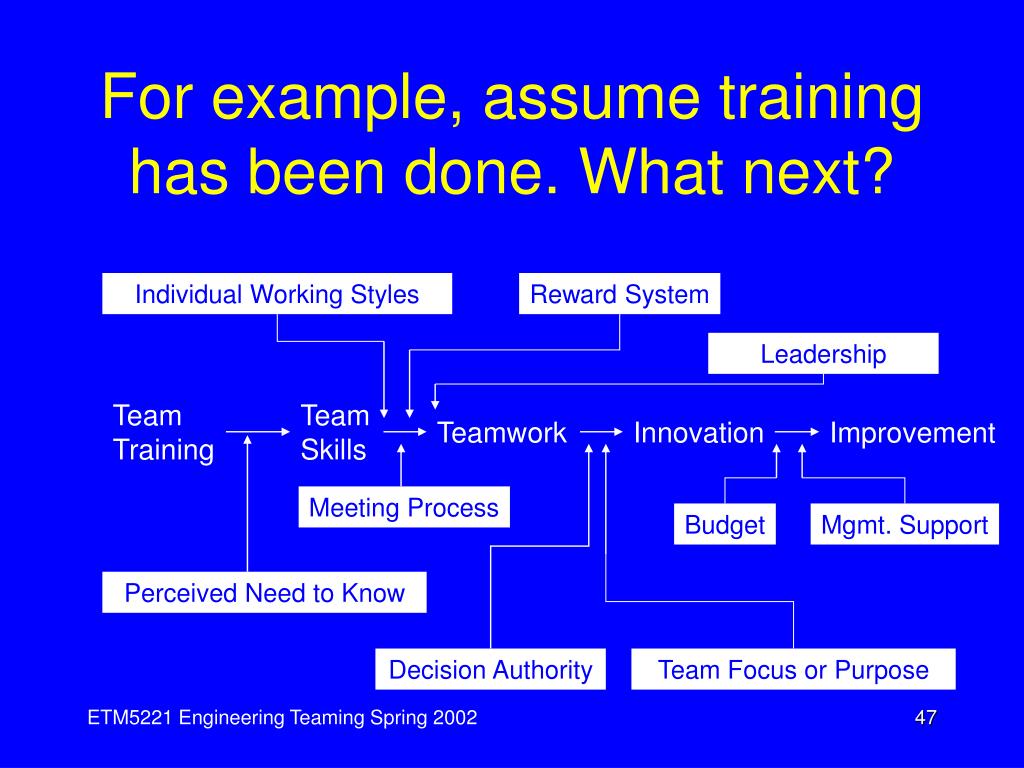 For example, assume training has been done. What next?

Individual Working Styles

Reward System

Leadership

Team Training

Team Skills

Teamwork

Innovation

Improvement

Meeting Process

Budget

Mgmt. Support

Perceived Need to Know

Decision Authority

Team Focus or Purpose

ETM5221 Engineering Teaming Spring 2002

47